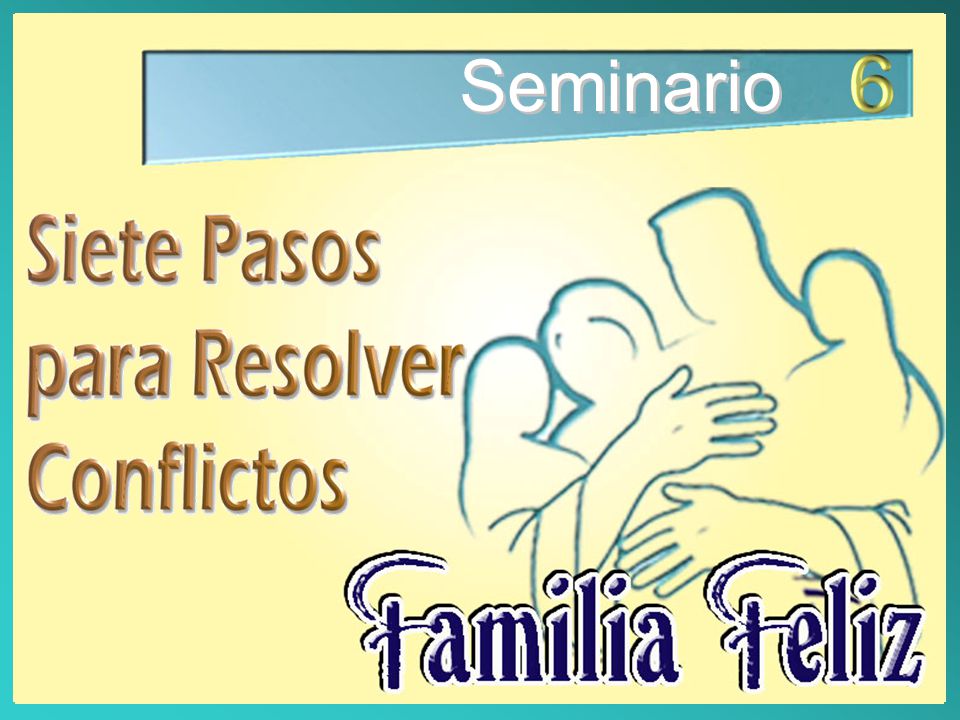 Seminario 6

Siete Pasos para Resolver Conflictos

Familia Feliz